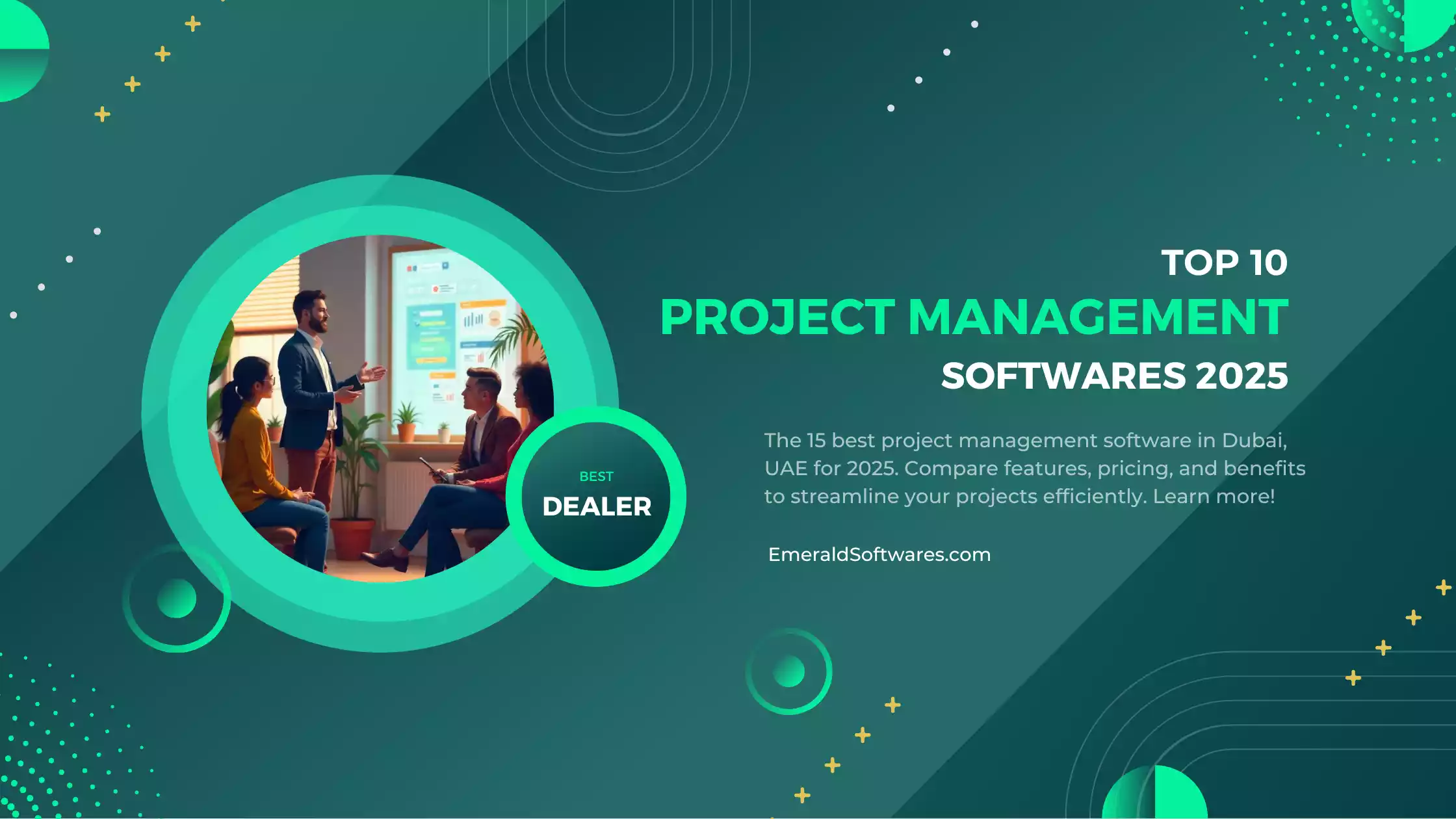 BEST
DEALER

TOP 10
PROJECT MANAGEMENT
SOFTWARES 2025

The 15 best project management software in Dubai, UAE for 2025. Compare features, pricing, and benefits to streamline your projects efficiently. Learn more!

EmeraldSoftwares.com